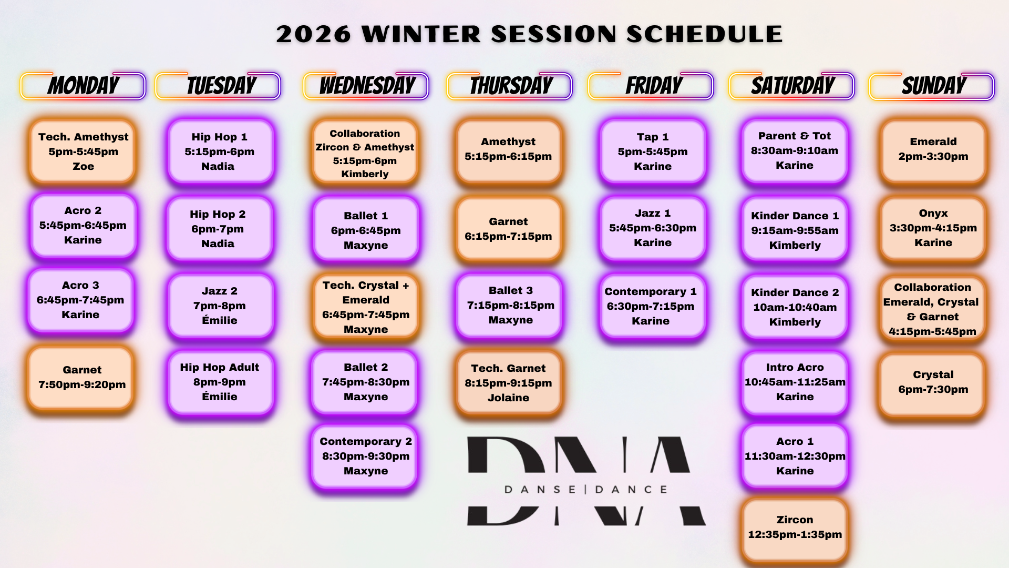 2026 WINTER SESSION SCHEDULE

MONDAY

Tech. Amethyst
5pm-5:45pm
Zoe

Acro 2
5:45pm-6:45pm
Karine

Acro 3
6:45pm-7:45pm
Karine

Garnet
7:50pm-9:20pm

TUESDAY

Hip Hop 1
5:15pm-6pm
Nadia

Hip Hop 2
6pm-7pm
Nadia

Jazz 2
7pm-8pm
Émilie

Hip Hop Adult
8pm-9pm
Émilie

WEDNESDAY

Collaboration
Zircon & Amethyst
5:15pm-6pm
Kimberly

Ballet 1
6pm-6:45pm
Maxyne

Tech. Crystal + Emerald
6:45pm-7:45pm
Maxyne

Ballet 2
7:45pm-8:30pm
Maxyne

Contemporary 2
8:30pm-9:30pm
Maxyne

THURSDAY

Amethyst
5:15pm-6:15pm

Garnet
6:15pm-7:15pm

Ballet 3
7:15pm-8:15pm
Maxyne

Tech. Garnet
8:15pm-9:15pm
Jolaine

FRIDAY

Tap 1
5pm-5:45pm
Karine

Jazz 1
5:45pm-6:30pm
Karine

Contemporary 1
6:30pm-7:15pm
Karine

SATURDAY

Parent & Tot
8:30am-9:10am
Karine

Kinder Dance 1
9:15am-9:55am
Kimberly

Kinder Dance 2
10am-10:40am
Kimberly

Intro Acro
10:45am-11:25am
Karine

Acro 1
11:30am-12:30pm
Karine

Zircon
12:35pm-1:35pm

SUNDAY

Emerald
2pm-3:30pm

Onyx
3:30pm-4:15pm
Karine

Collaboration
Emerald, Crystal & Garnet
4:15pm-5:45pm

Crystal
6pm-7:30pm

DNA
DANSE | DANCE